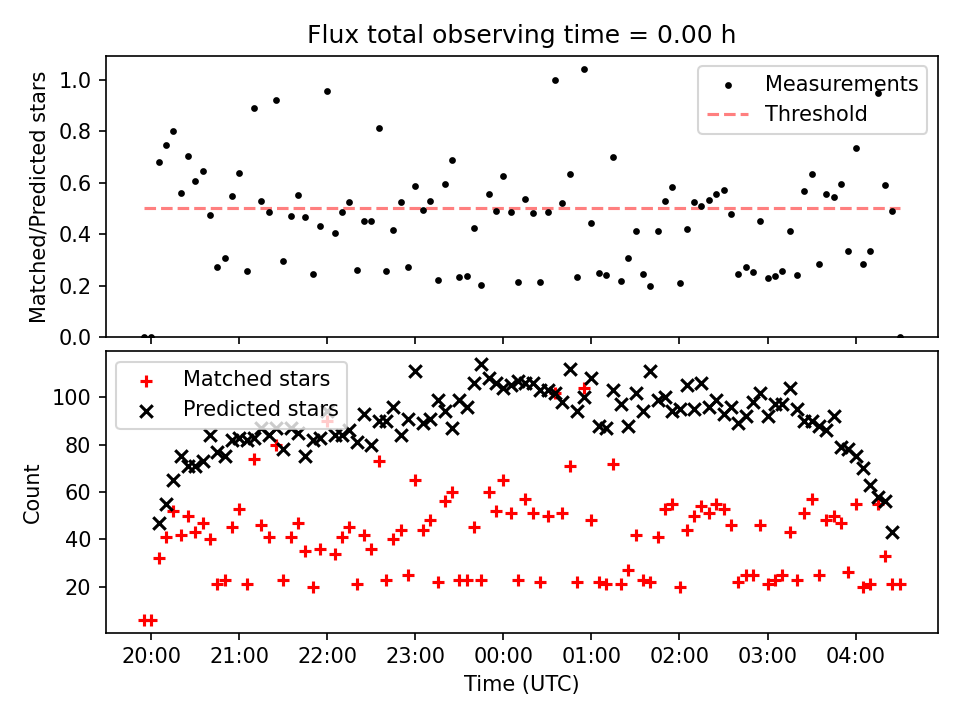 Flux total observing time = 0.00 h

Matched/Predicted stars

1.0
0.8
0.6
0.4
0.2
0.0

Measurements
Threshold

Count

100
80
60
40
20

Matched stars
Predicted stars

20:00
21:00
22:00
23:00
00:00
01:00
02:00
03:00
04:00

Time (UTC)